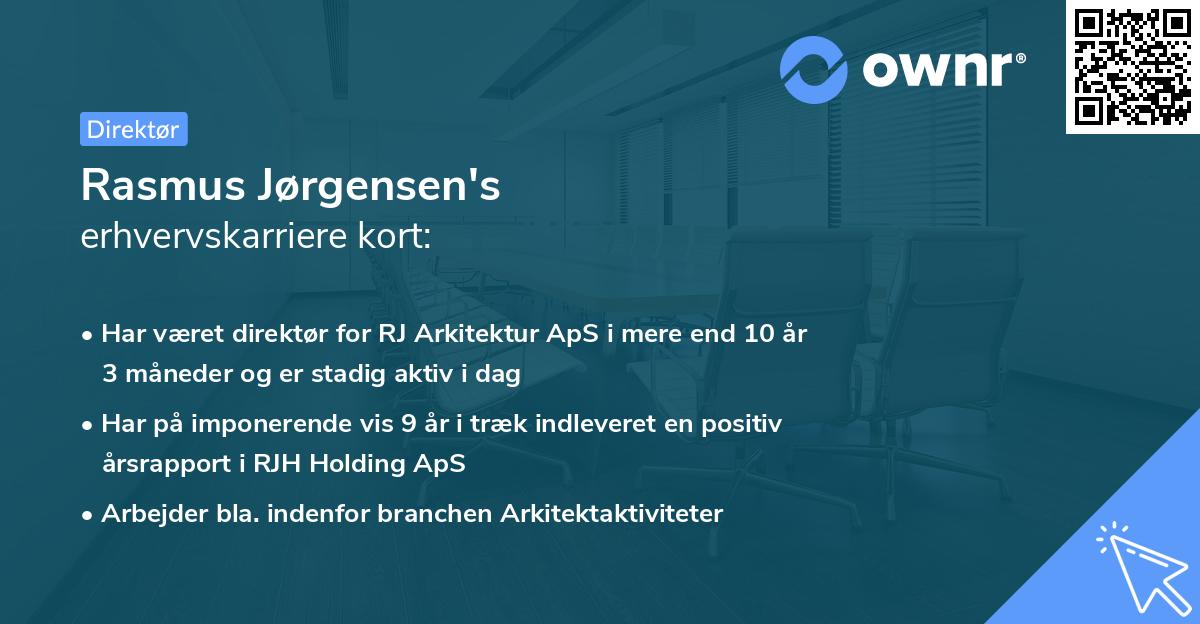 ownr®

Direktør

Rasmus Jørgensen's
erhvervskarriere kort:

• Har været direktør for RJ Arkitektur ApS i mere end 10 år 3 måneder og er stadig aktiv i dag

• Har på imponerende vis 9 år i træk indleveret en positiv årsrapport i RJH Holding ApS

• Arbejder bla. indenfor branchen Arkitektaktiviteter